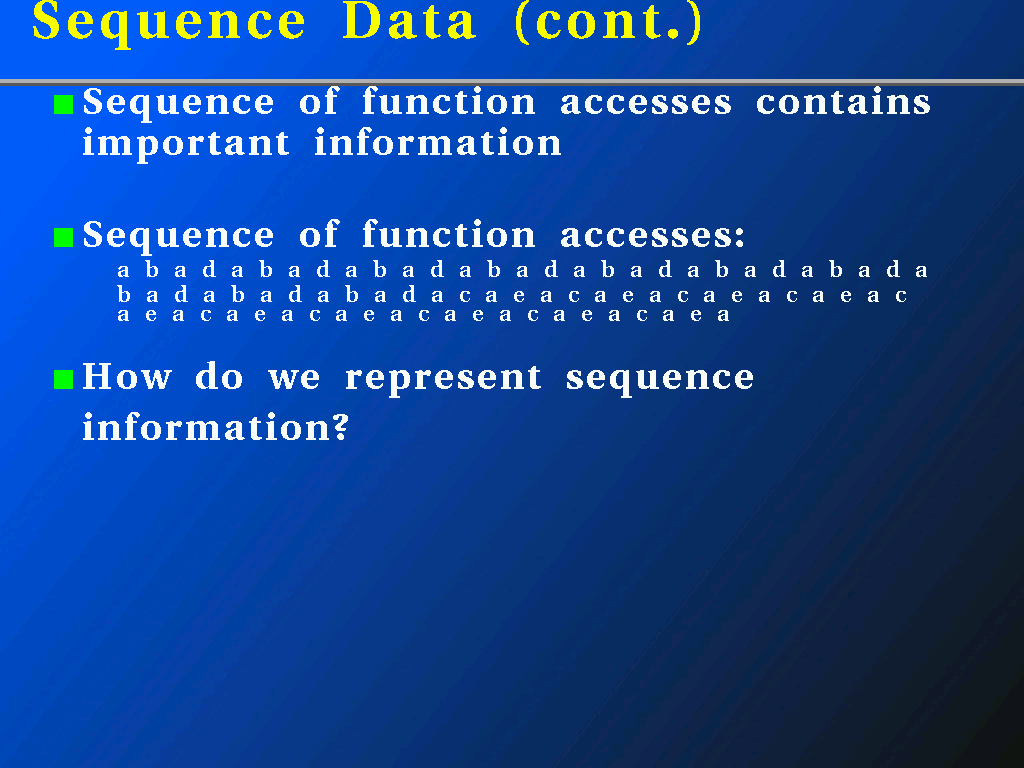 Sequence Data (cont.)

Sequence of function accesses contains important information

Sequence of function accesses:
a b a d a b a d a b a d a b a d a b a d a b a d a b a d a
b a d a b a d a b a d a c a e a c a e a c a e a c a e a c
a e a c a e a c a e a c a e a c a e a c a e a

How do we represent sequence information?